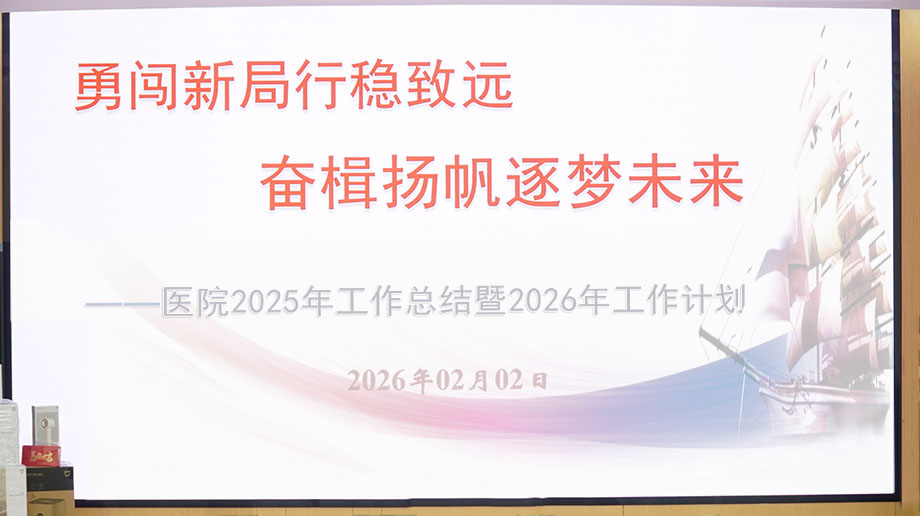 勇闯新局行稳致远

奋楫扬帆逐梦未来

——医院2025年工作总结暨2026年工作计划

2026年02月02日